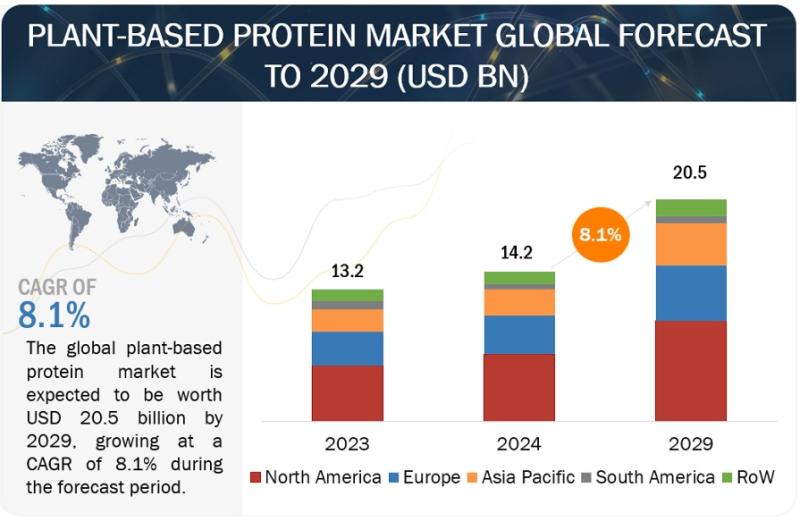 PLANT-BASED PROTEIN MARKET GLOBAL FORECAST TO 2029 (USD BN)

CAGR OF
8.1%

The global plant-based protein market is expected to be worth USD 20.5 billion by 2029, growing at a CAGR of 8.1% during the forecast period.

13.2
14.2
8.1%
20.5

2023
2024
2029

North America Europe Asia Pacific South America RoW